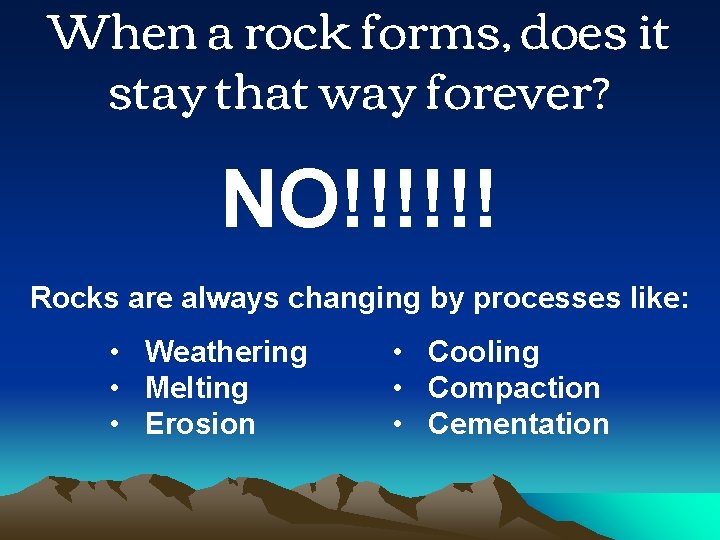 When a rock forms, does it stay that way forever?

NO!!!!!!

Rocks are always changing by processes like:

• Weathering
• Melting
• Erosion

• Cooling
• Compaction
• Cementation